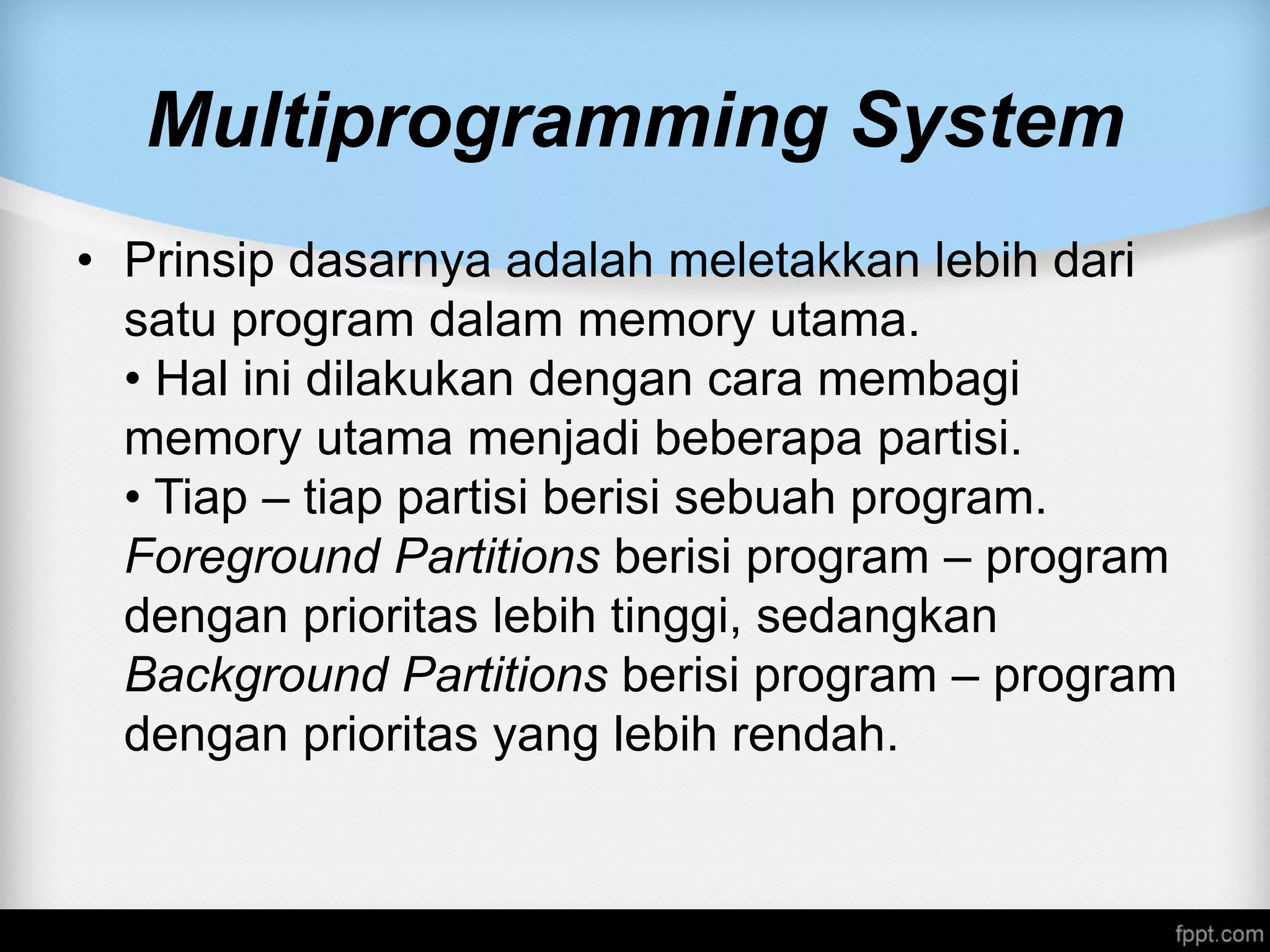 Multiprogramming System

• Prinsip dasarnya adalah meletakkan lebih dari satu program dalam memory utama.
• Hal ini dilakukan dengan cara membagi memory utama menjadi beberapa partisi.
• Tiap – tiap partisi berisi sebuah program. Foreground Partitions berisi program – program dengan prioritas lebih tinggi, sedangkan Background Partitions berisi program – program dengan prioritas yang lebih rendah.

fppt.com